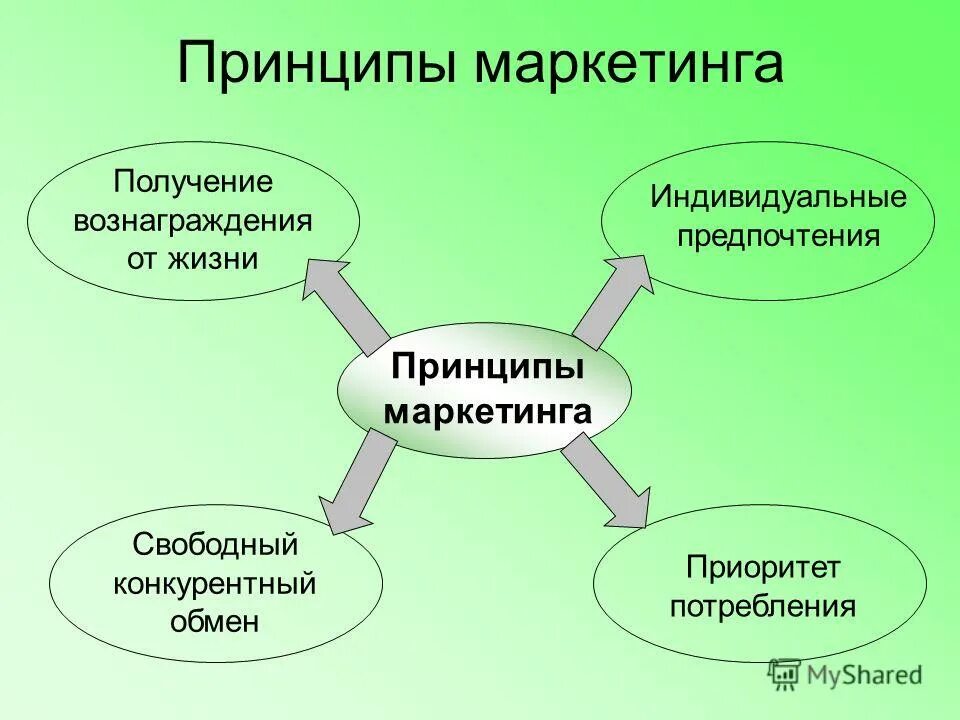 Принципы маркетинга

Получение вознаграждения от жизни

Индивидуальные предпочтения

Принципы маркетинга

Свободный конкурентный обмен

Приоритет потребления

MyShared